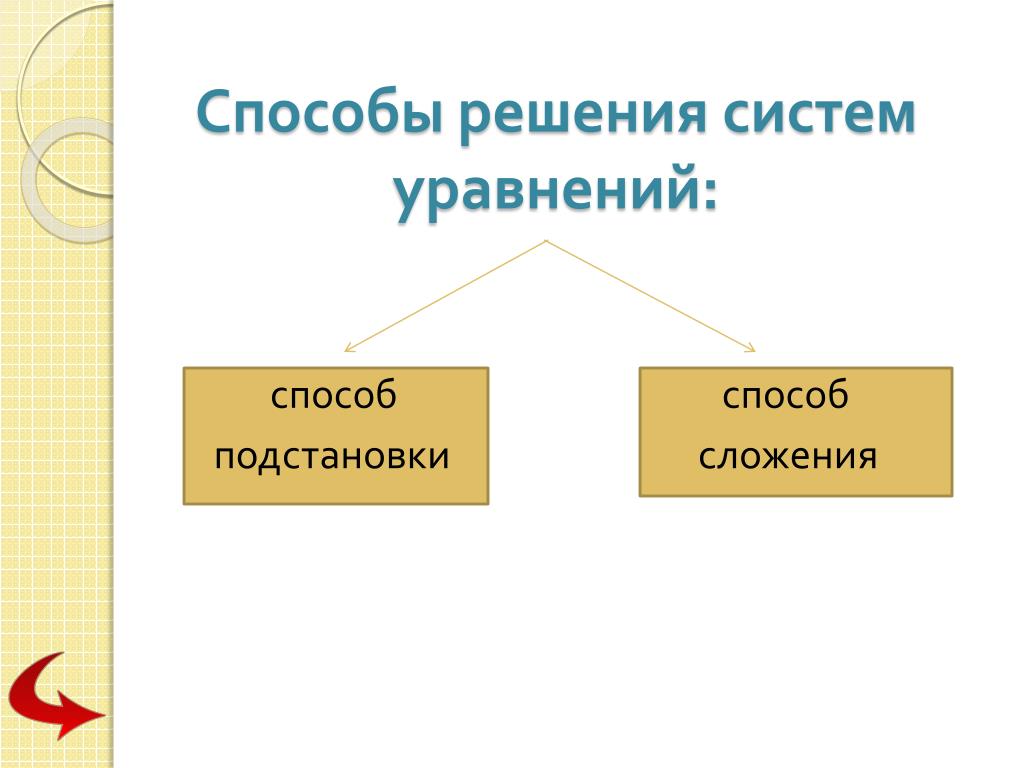 Способы решения систем уравнений:

способ подстановки

способ сложения